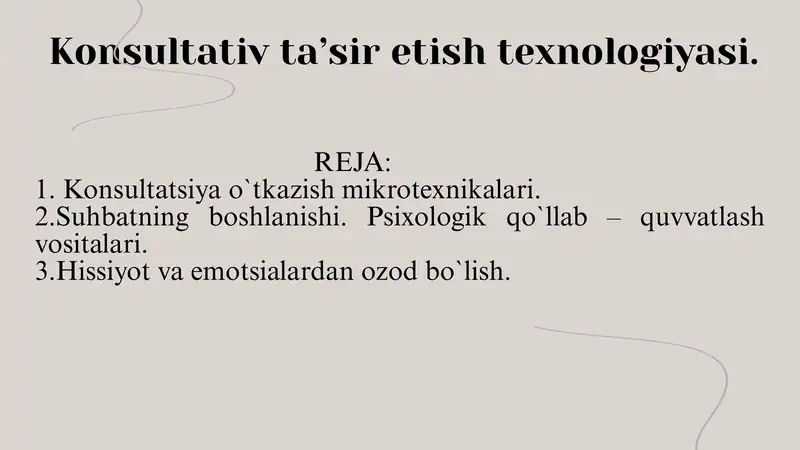 Konsultativ ta’sir etish texnologiyasi.

REJA:
1. Konsultatsiya o`tkazish mikrotexnikalari.
2.Suhbatning boshlanishi. Psixologik qo`llab – quvvatlash vositalari.
3.Hissiyot va emotsialardan ozod bo`lish.